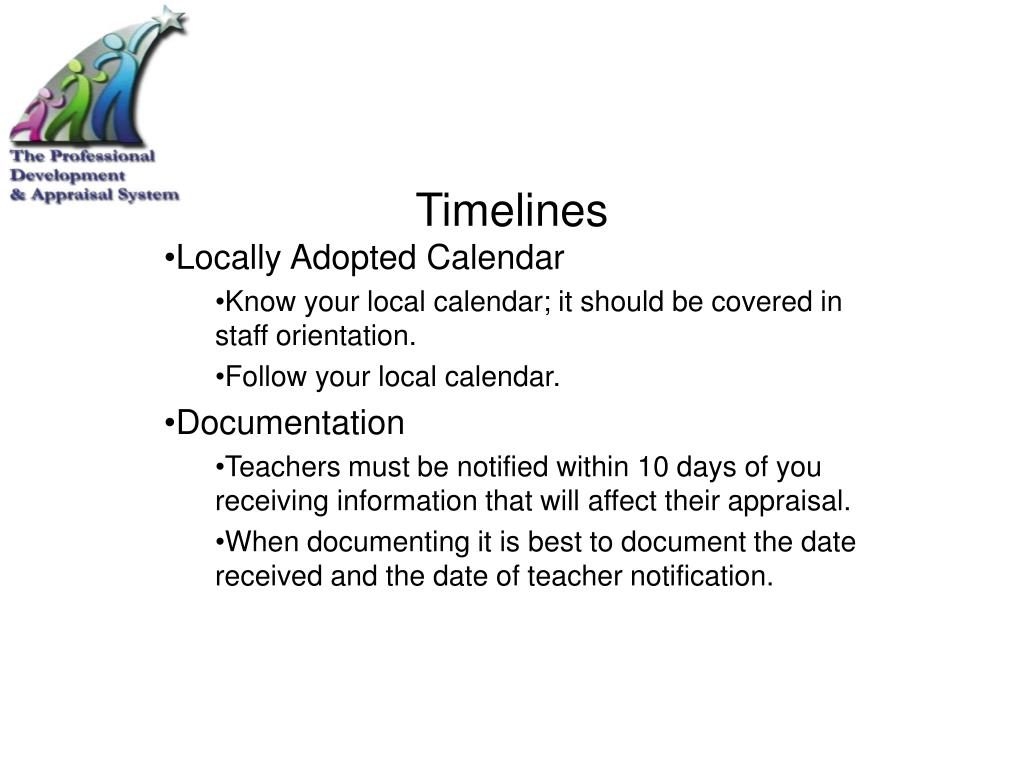 The Professional Development & Appraisal System

Timelines

•Locally Adopted Calendar

•Know your local calendar; it should be covered in staff orientation.

•Follow your local calendar.

•Documentation

•Teachers must be notified within 10 days of you receiving information that will affect their appraisal.

•When documenting it is best to document the date received and the date of teacher notification.